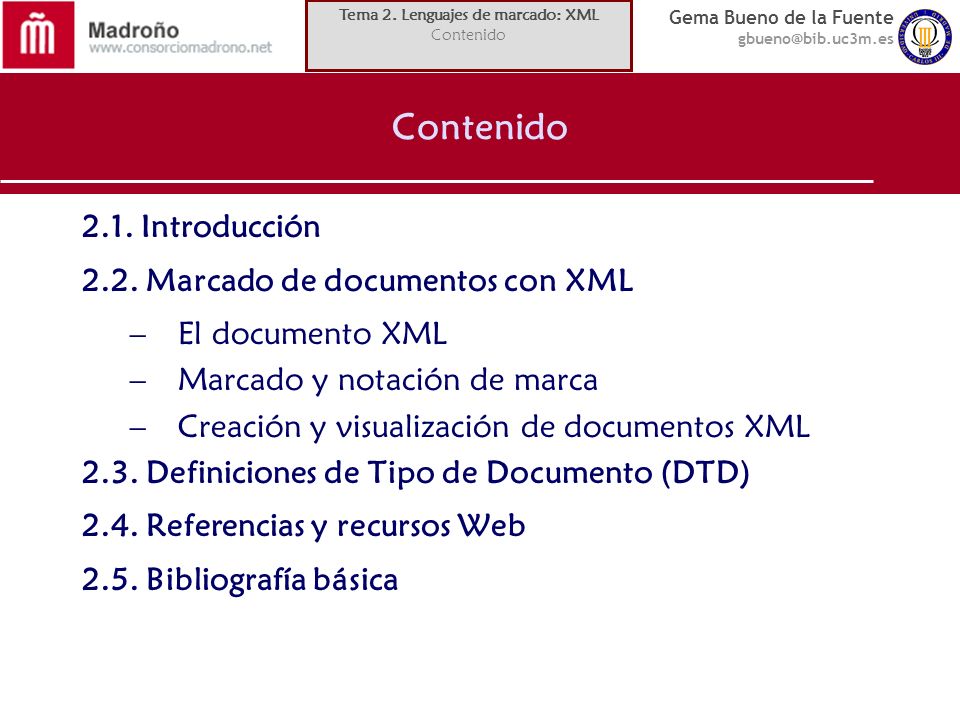 Madroño
www.consorciomadrono.net

Tema 2. Lenguajes de marcado: XML
Contenido

Gema Bueno de la Fuente
gbueno@bib.uc3m.es

Contenido

2.1. Introducción

2.2. Marcado de documentos con XML

– El documento XML
– Marcado y notación de marca
– Creación y visualización de documentos XML

2.3. Definiciones de Tipo de Documento (DTD)

2.4. Referencias y recursos Web

2.5. Bibliografía básica